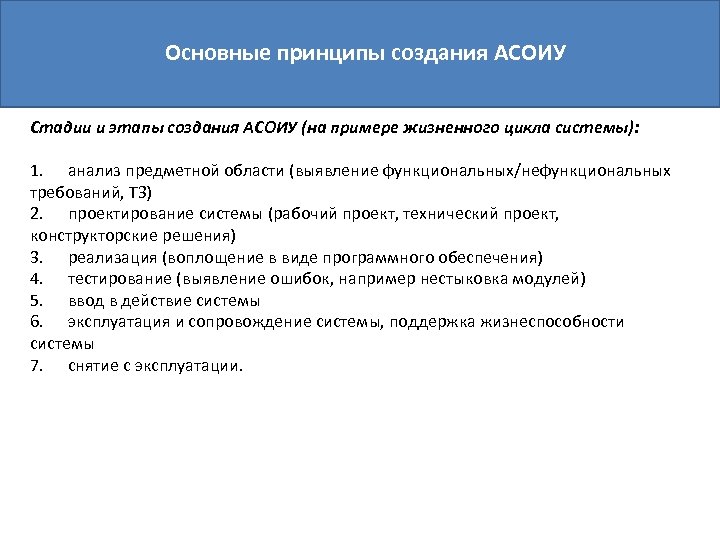 Основные принципы создания АСОИУ

Стадии и этапы создания АСОИУ (на примере жизненного цикла системы):

1. анализ предметной области (выявление функциональных/нефункциональных требований, ТЗ)
2. проектирование системы (рабочий проект, технический проект, конструкторские решения)
3. реализация (воплощение в виде программного обеспечения)
4. тестирование (выявление ошибок, например нестыковка модулей)
5. ввод в действие системы
6. эксплуатация и сопровождение системы, поддержка жизнеспособности системы
7. снятие с эксплуатации.